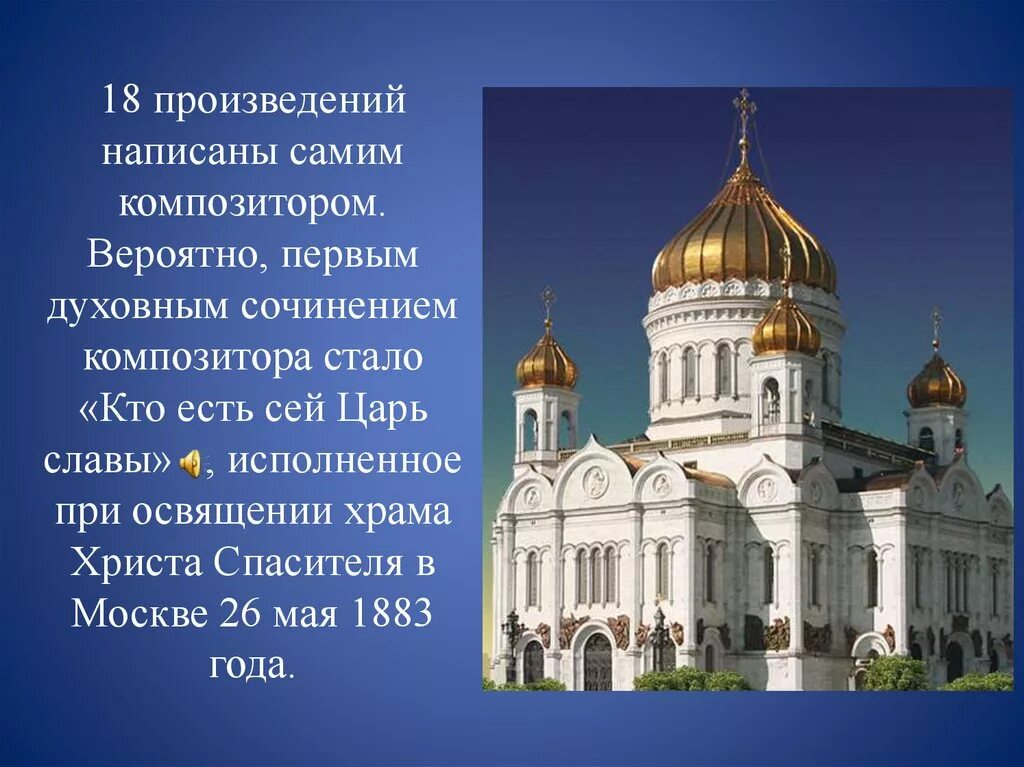 18 произведений написаны самим композитором. Вероятно, первым духовным сочинением композитора стало «Кто есть сей Царь славы», исполненное при освящении храма Христа Спасителя в Москве 26 мая 1883 года.